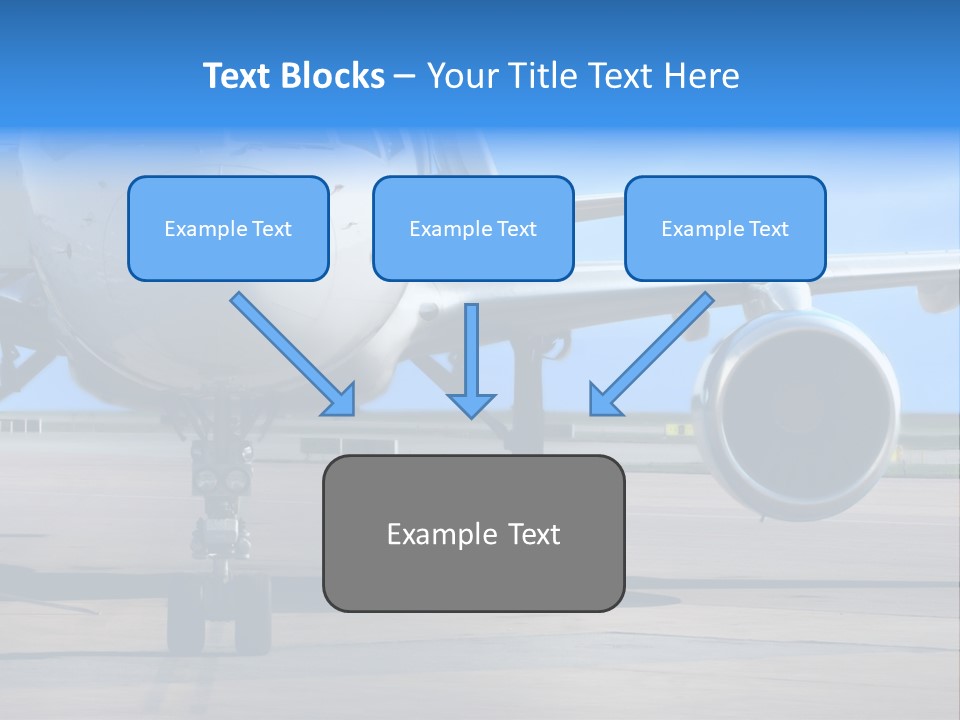 Text Blocks – Your Title Text Here

Example Text

Example Text

Example Text

Example Text